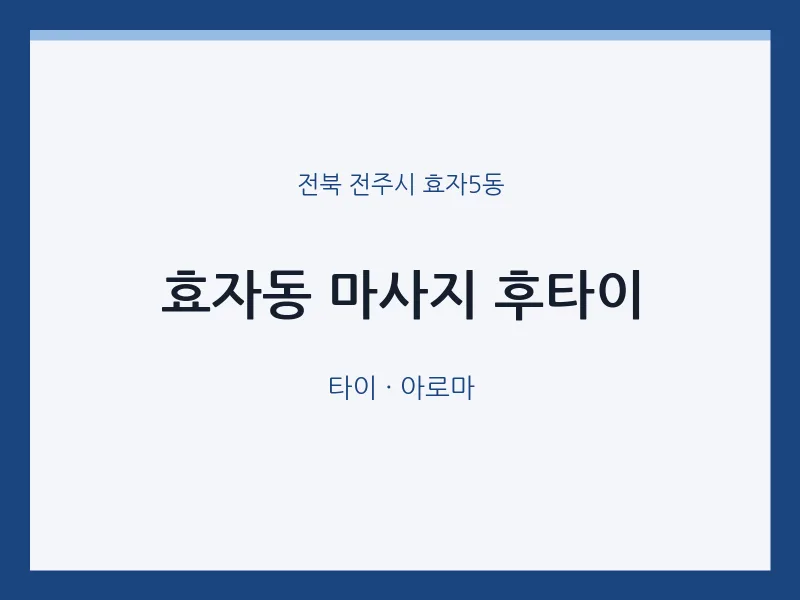 전북 전주시 효자5동

효자동 마사지 후타이

타이 · 아로마